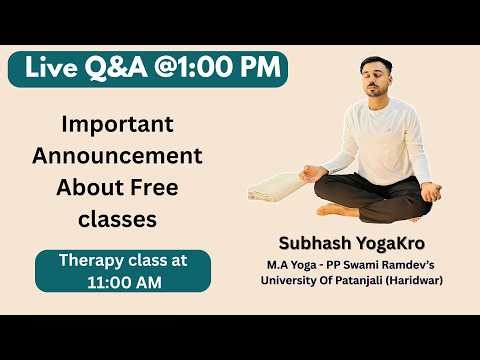 Live Q&A @1:00 PM

Important Announcement About Free classes

Therapy class at 11:00 AM

Subhash YogaKro

M.A Yoga - PP Swami Ramdev's University Of Patanjali (Haridwar)